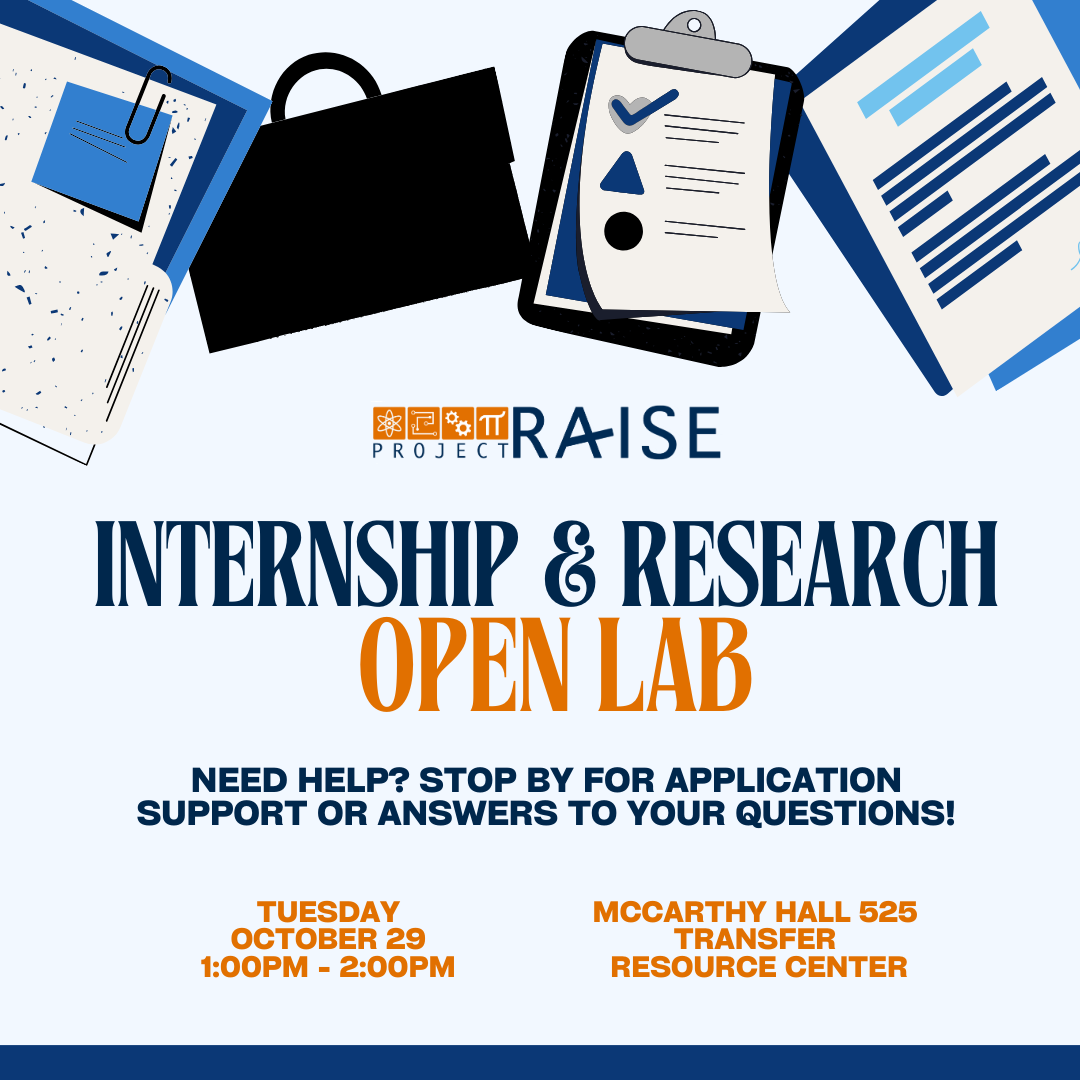 PROJECT RAISE

INTERNSHIP & RESEARCH
OPEN LAB

NEED HELP? STOP BY FOR APPLICATION SUPPORT OR ANSWERS TO YOUR QUESTIONS!

TUESDAY
OCTOBER 29
1:00PM - 2:00PM

MCCARTHY HALL 525
TRANSFER
RESOURCE CENTER